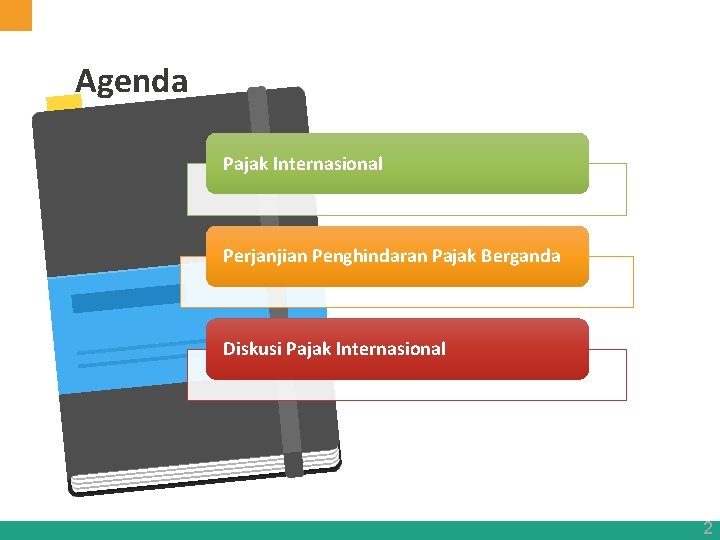 Agenda

Pajak Internasional

Perjanjian Penghindaran Pajak Berganda

Diskusi Pajak Internasional

2